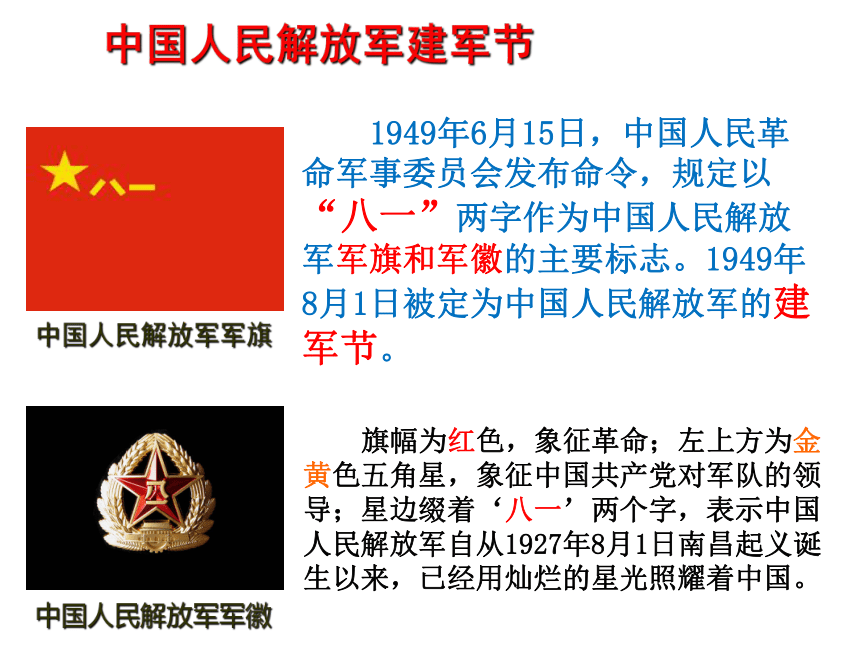 中国人民解放军建军节

八一

中国人民解放军军旗

1949年6月15日，中国人民革命军事委员会发布命令，规定以“八一”两字作为中国人民解放军军旗和军徽的主要标志。1949年8月1日被定为中国人民解放军的建军节。

八一

中国人民解放军军徽

旗幅为红色，象征革命；左上方为金黄色五角星，象征中国共产党对军队的领导；星边缀着‘八一’两个字，表示中国人民解放军自从1927年8月1日南昌起义诞生以来，已经用灿烂的星光照耀着中国。